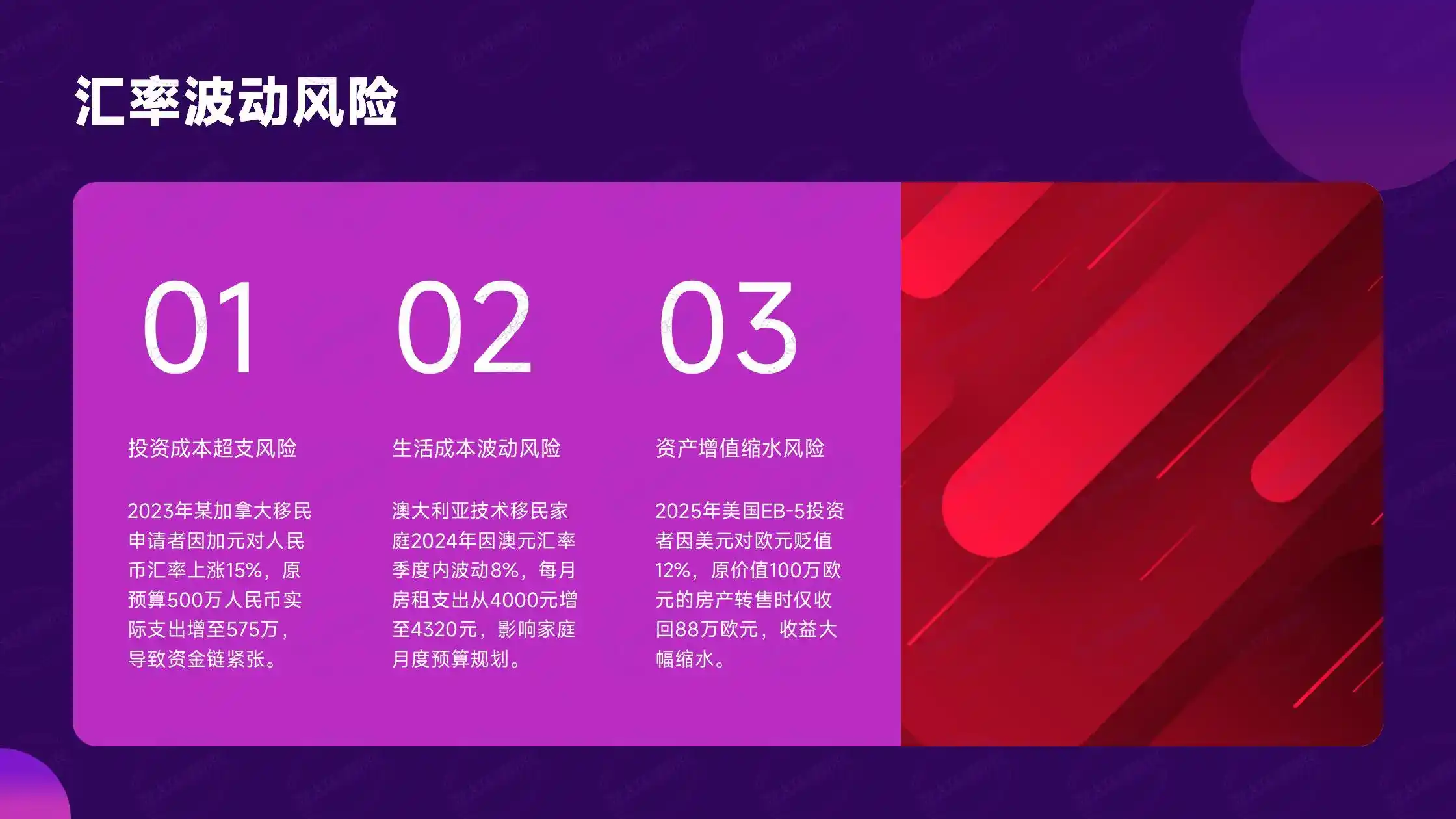 汇率波动风险

01

投资成本超支风险

2023年某加拿大移民申请者因加元对人民币汇率上涨15%，原预算500万人民币实际支出增至575万，导致资金链紧张。

02

生活成本波动风险

澳大利亚技术移民家庭2024年因澳元汇率季度内波动8%，每月房租支出从4000元增至4320元，影响家庭月度预算规划。

03

资产增值缩水风险

2025年美国EB-5投资者因美元对欧元贬值12%，原价值100万欧元的房产转售时仅收回88万欧元，收益大幅缩水。